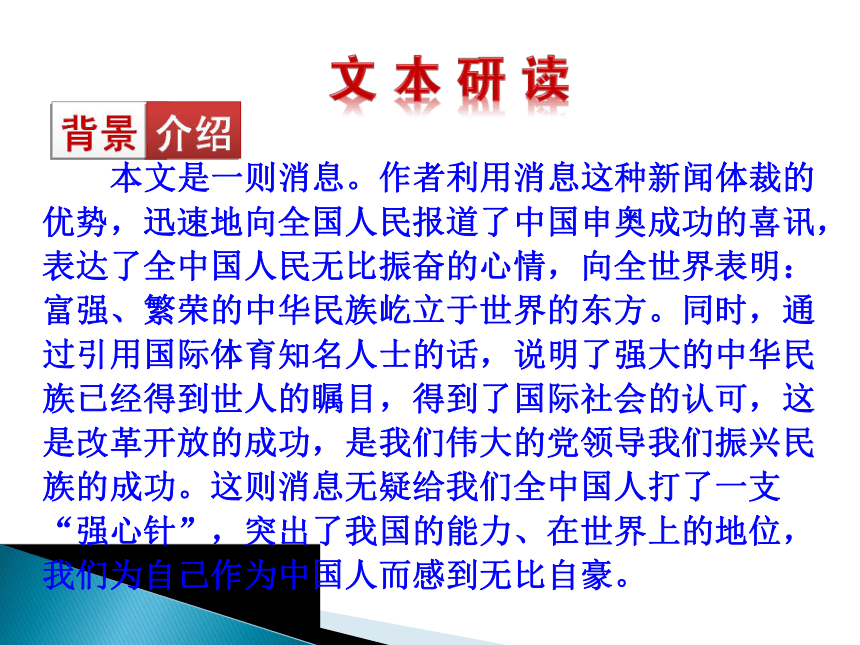 文本研读

背景介绍

本文是一则消息。作者利用消息这种新闻体裁的优势，迅速地向全国人民报道了中国申奥成功的喜讯，表达了全中国人民无比振奋的心情，向全世界表明：富强、繁荣的中华民族屹立于世界的东方。同时，通过引用国际体育知名人士的话，说明了强大的中华民族已经得到世人的瞩目，得到了国际社会的认可，这是改革开放的成功，是我们伟大的党领导我们振兴民族的成功。这则消息无疑给我们全中国人打了一支“强心针”，突出了我国的能力、在世界上的地位，我们为自己作为中国人而感到无比自豪。